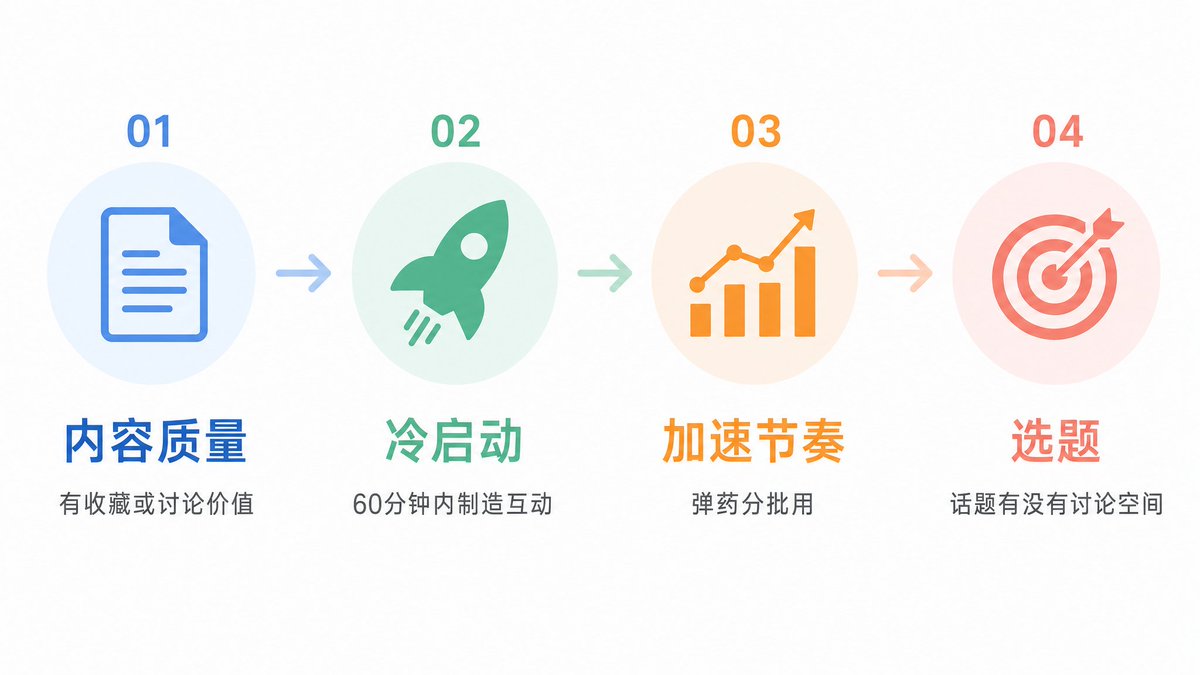 01

内容质量

有收藏或讨论价值

02

冷启动

60分钟内制造互动

03

加速节奏

弹药分批用

04

选题

话题有没有讨论空间